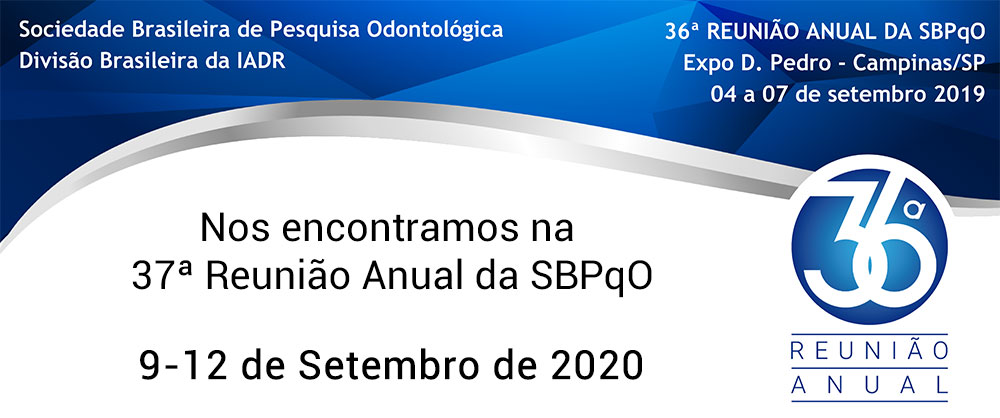 Sociedade Brasileira de Pesquisa Odontológica
Divisão Brasileira da IADR

36ª REUNIÃO ANUAL DA SBPqO
Expo D. Pedro - Campinas/SP
04 a 07 de setembro 2019

Nos encontramos na
37ª Reunião Anual da SBPqO

9-12 de Setembro de 2020

36ª
REUNIÃO
ANUAL